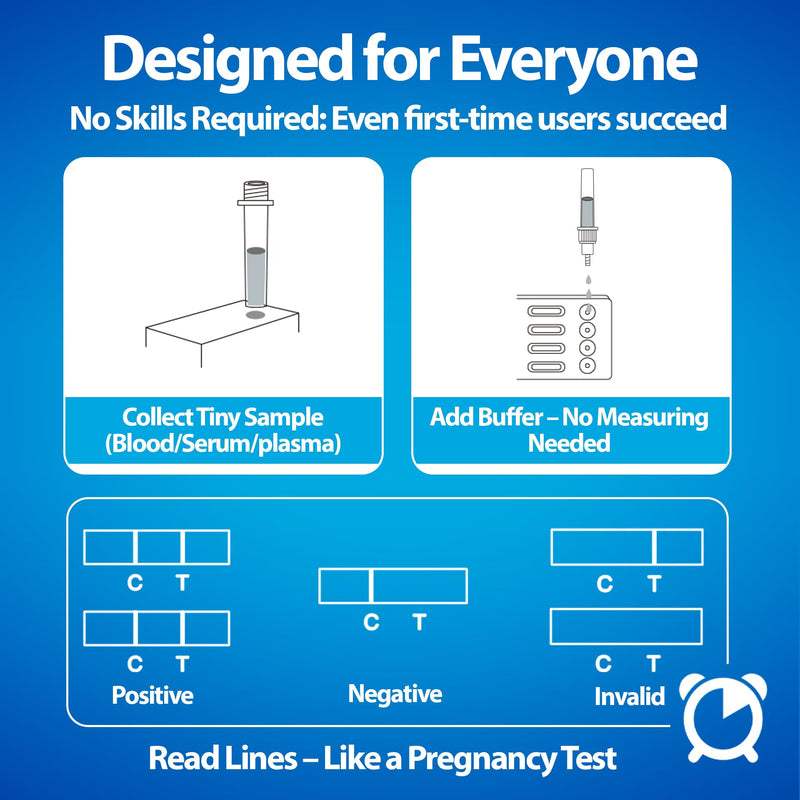 Designed for Everyone

No Skills Required: Even first-time users succeed

Collect Tiny Sample (Blood/Serum/plasma)

Add Buffer – No Measuring Needed

C T

C T

Positive

C T

Negative

C T

C T

Invalid

Read Lines – Like a Pregnancy Test